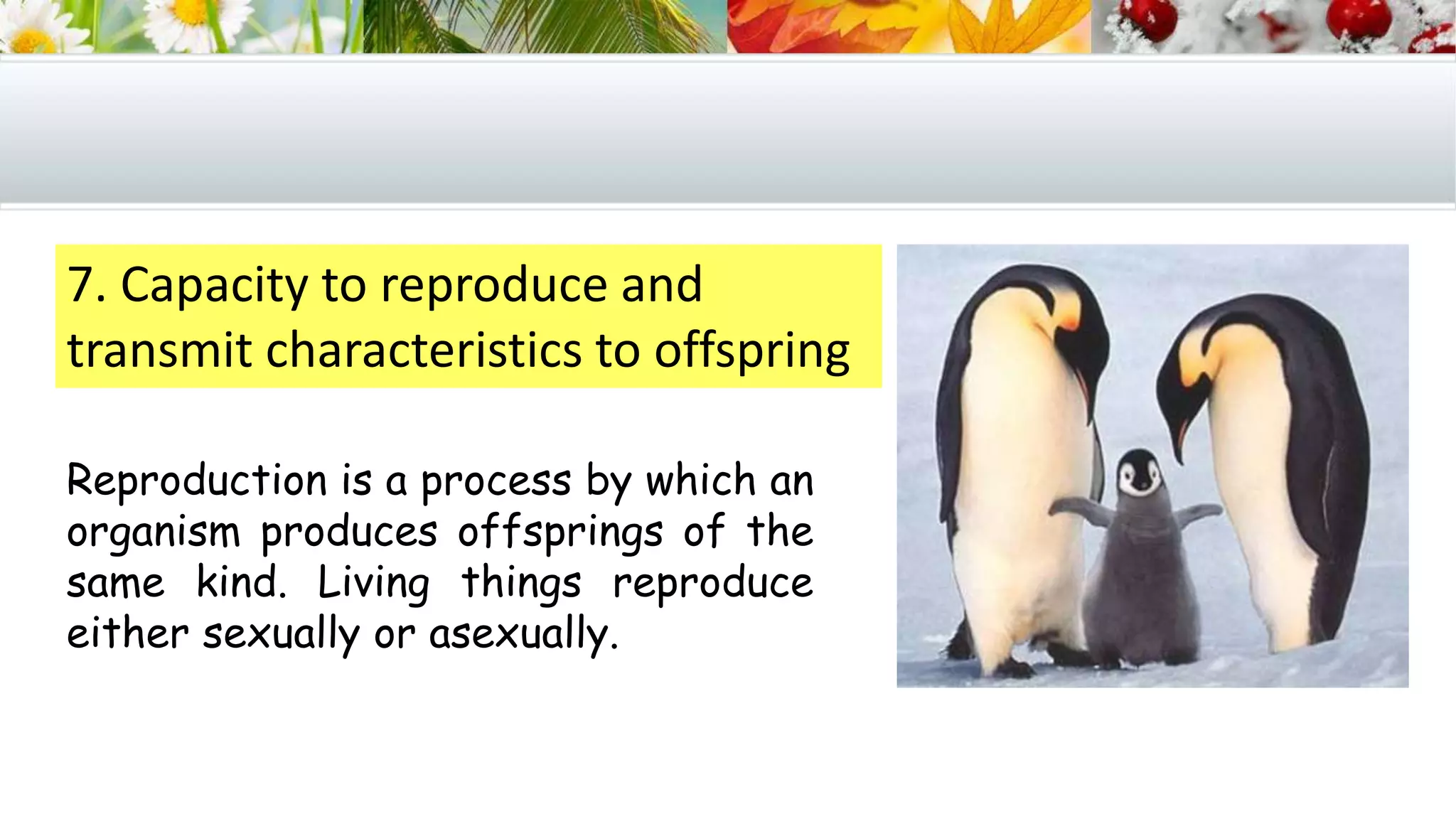 7. Capacity to reproduce and transmit characteristics to offspring

Reproduction is a process by which an organism produces offsprings of the same kind. Living things reproduce either sexually or asexually.